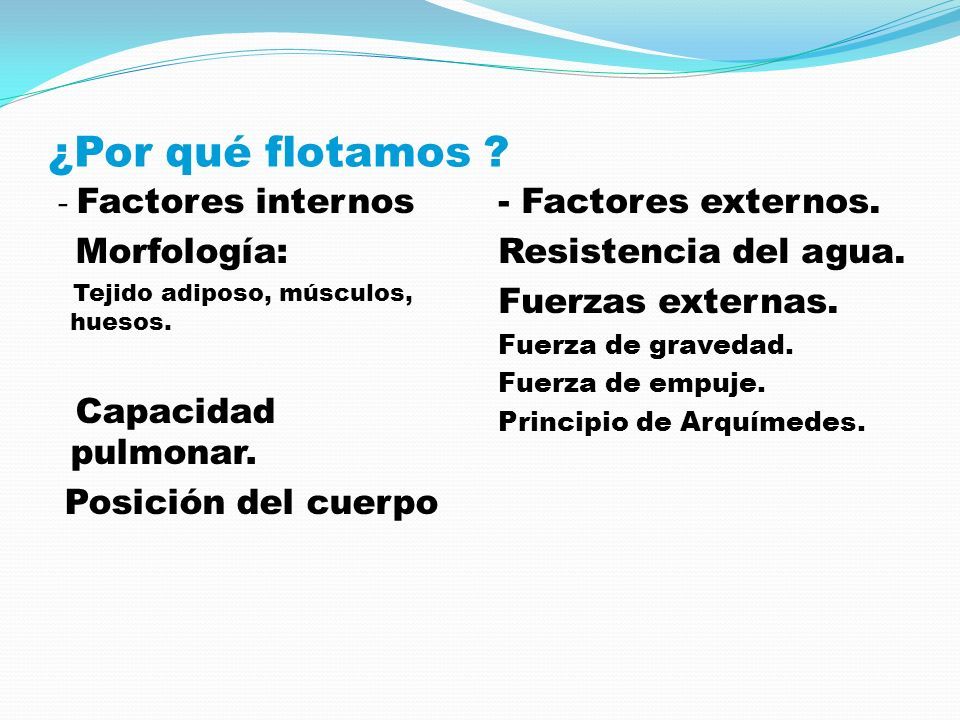 ¿Por qué flotamos ?

- Factores internos

Morfología:

Tejido adiposo, músculos, huesos.

Capacidad pulmonar.

Posición del cuerpo

- Factores externos.

Resistencia del agua.

Fuerzas externas.

Fuerza de gravedad.

Fuerza de empuje.

Principio de Arquímedes.